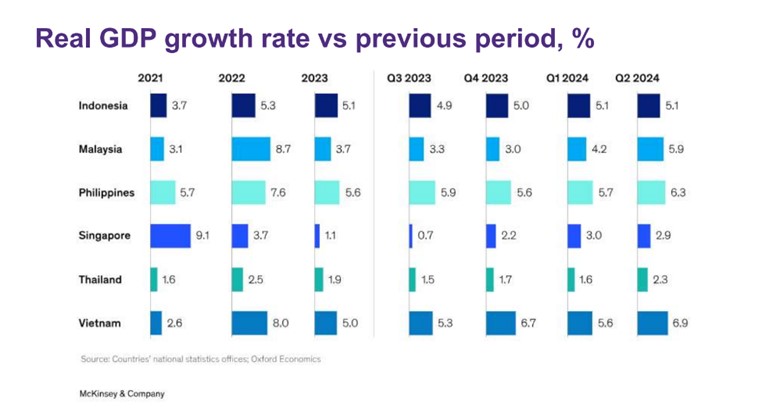 Real GDP growth rate vs previous period, %

| | 2021 | 2022 | 2023 | Q3 2023 | Q4 2023 | Q1 2024 | Q2 2024 |
|---|---|---|---|---|---|---|---|
| Indonesia | 3.7 | 5.3 | 5.1 | 4.9 | 5.0 | 5.1 | 5.1 |
| Malaysia | 3.1 | 8.7 | 3.7 | 3.3 | 3.0 | 4.2 | 5.9 |
| Philippines | 5.7 | 7.6 | 5.6 | 5.9 | 5.6 | 5.7 | 6.3 |
| Singapore | 9.1 | 3.7 | 1.1 | 0.7 | 2.2 | 3.0 | 2.9 |
| Thailand | 1.6 | 2.5 | 1.9 | 1.5 | 1.7 | 1.6 | 2.3 |
| Vietnam | 2.6 | 8.0 | 5.0 | 5.3 | 6.7 | 5.6 | 6.9 |

Source: Countries' national statistics offices; Oxford Economics

McKinsey & Company